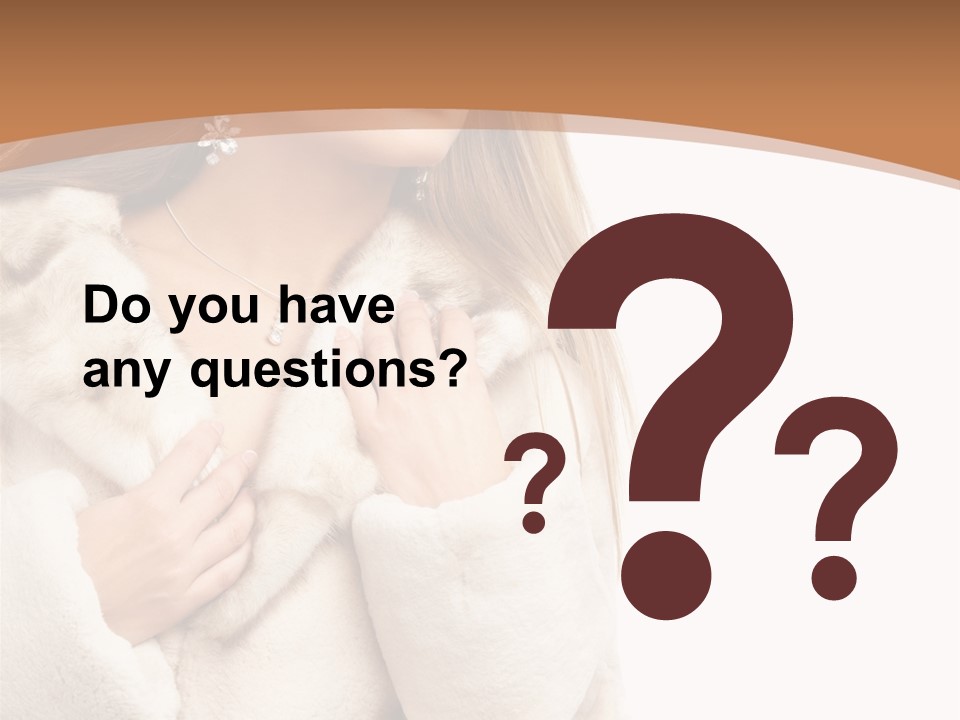 Do you have any questions?

? ? ?